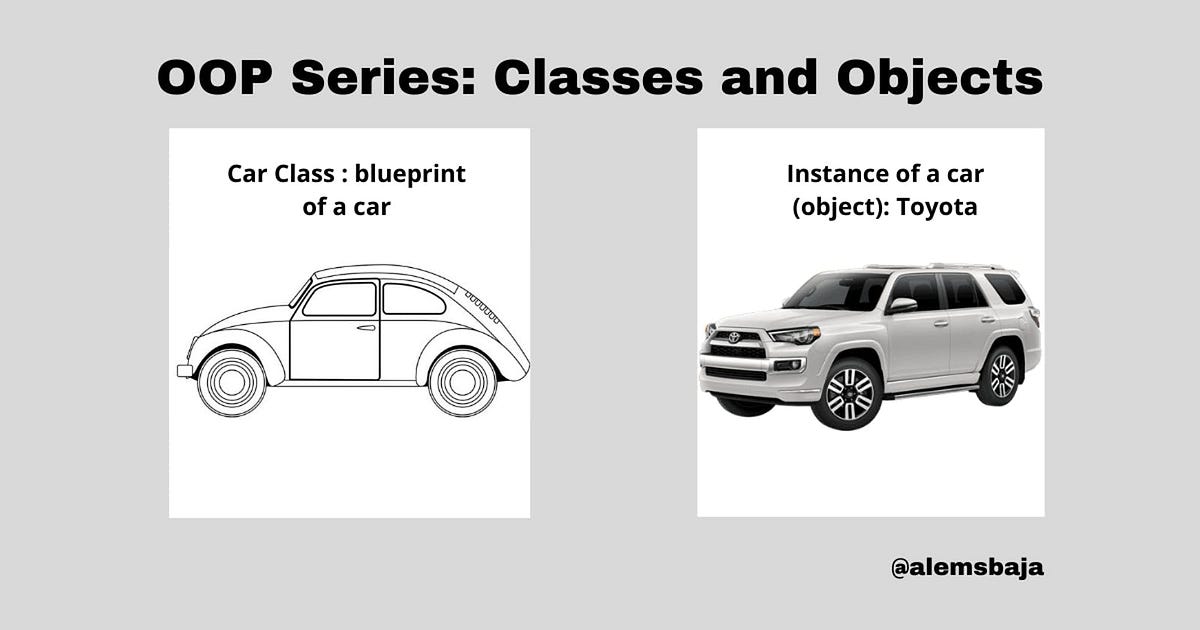 OOP Series: Classes and Objects

Car Class : blueprint of a car

Instance of a car (object): Toyota

@alemsbaja